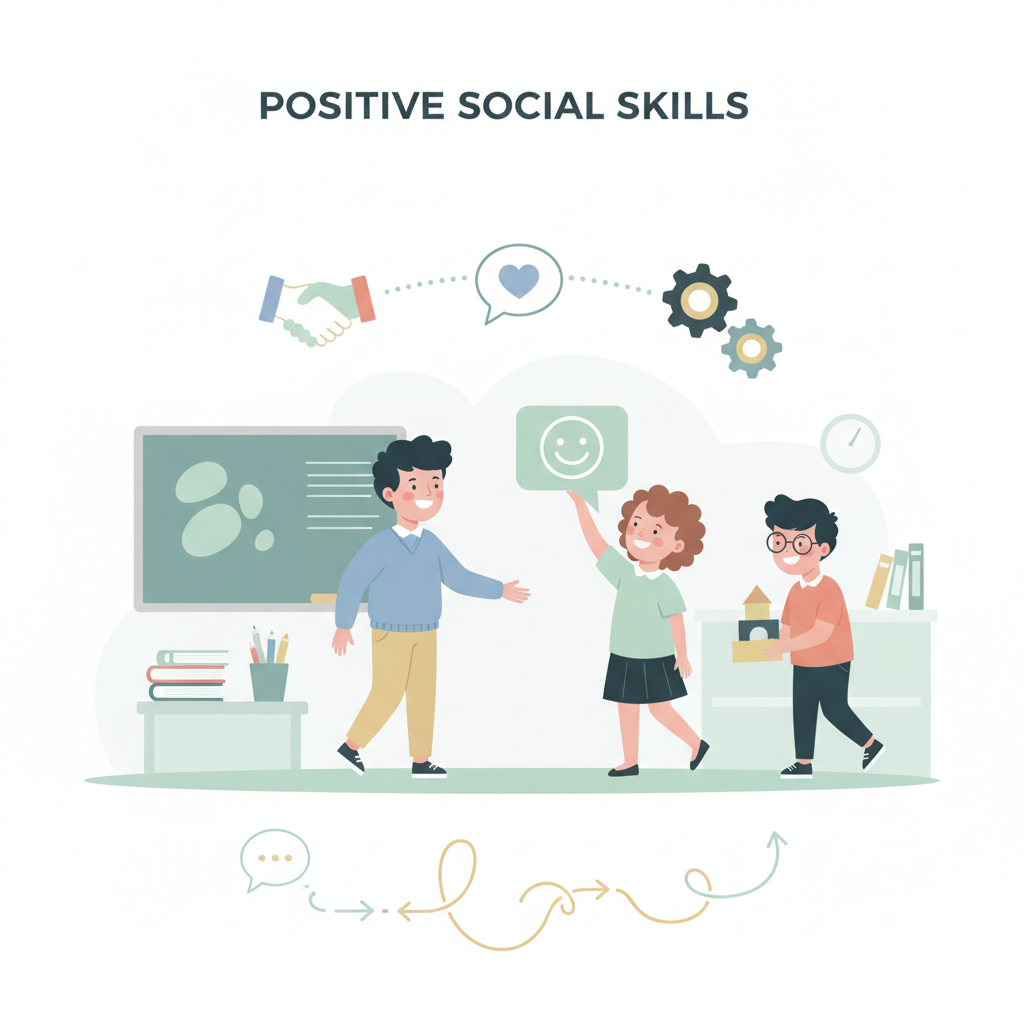 POSITIVE SOCIAL SKILLS